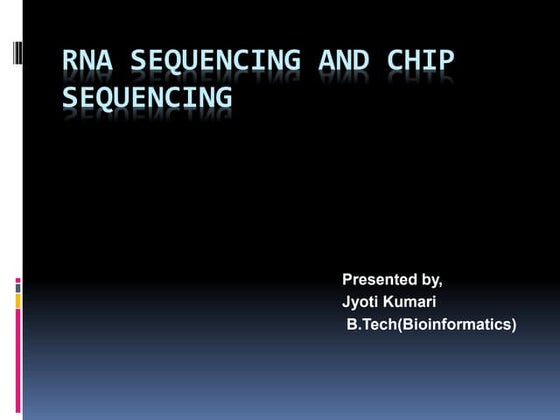 RNA SEQUENCING AND CHIP SEQUENCING

Presented by,
Jyoti Kumari
B.Tech(Bioinformatics)